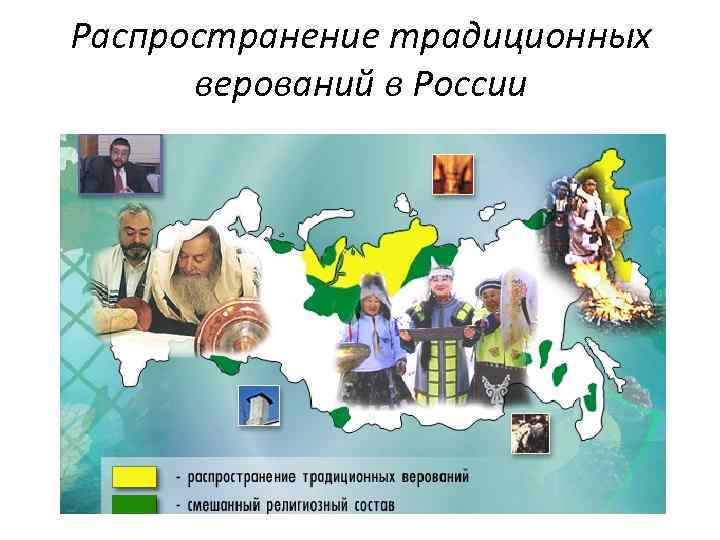 Распространение традиционных верований в России

- распространение традиционных верований
- смешанный религиозный состав